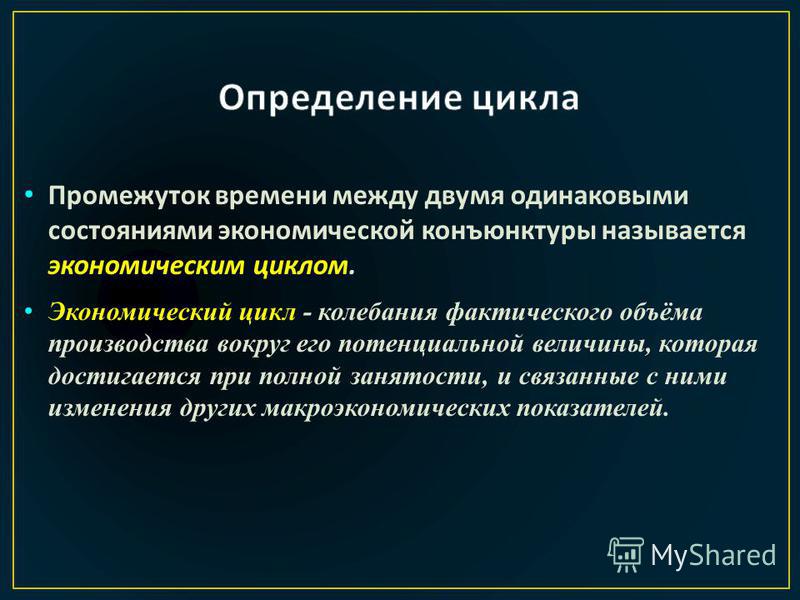 Определение цикла

• Промежуток времени между двумя одинаковыми состояниями экономической конъюнктуры называется экономическим циклом.

• Экономический цикл - колебания фактического объёма производства вокруг его потенциальной величины, которая достигается при полной занятости, и связанные с ними изменения других макроэкономических показателей.

MyShared